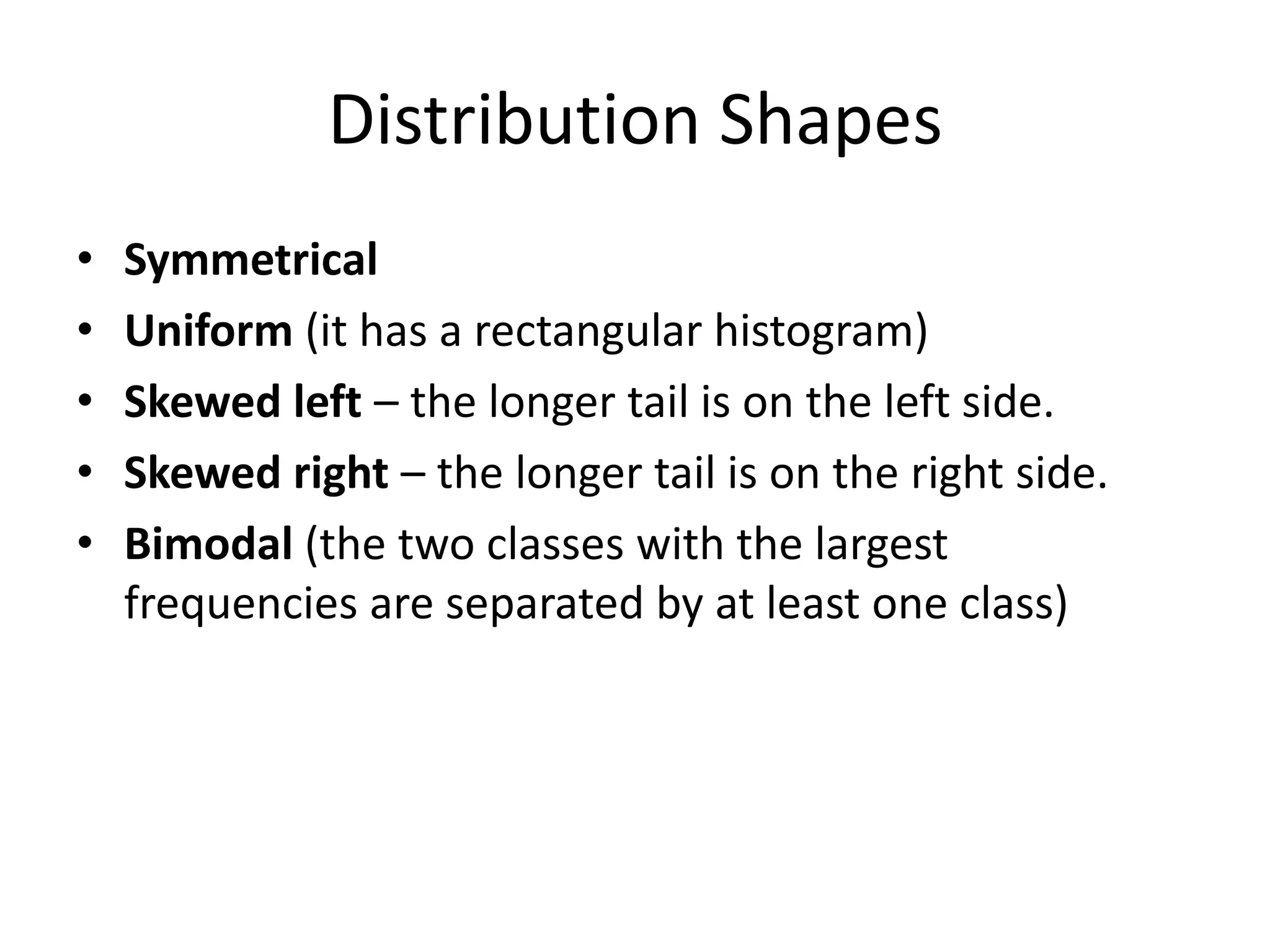 Distribution Shapes

• Symmetrical
• Uniform (it has a rectangular histogram)
• Skewed left – the longer tail is on the left side.
• Skewed right – the longer tail is on the right side.
• Bimodal (the two classes with the largest frequencies are separated by at least one class)